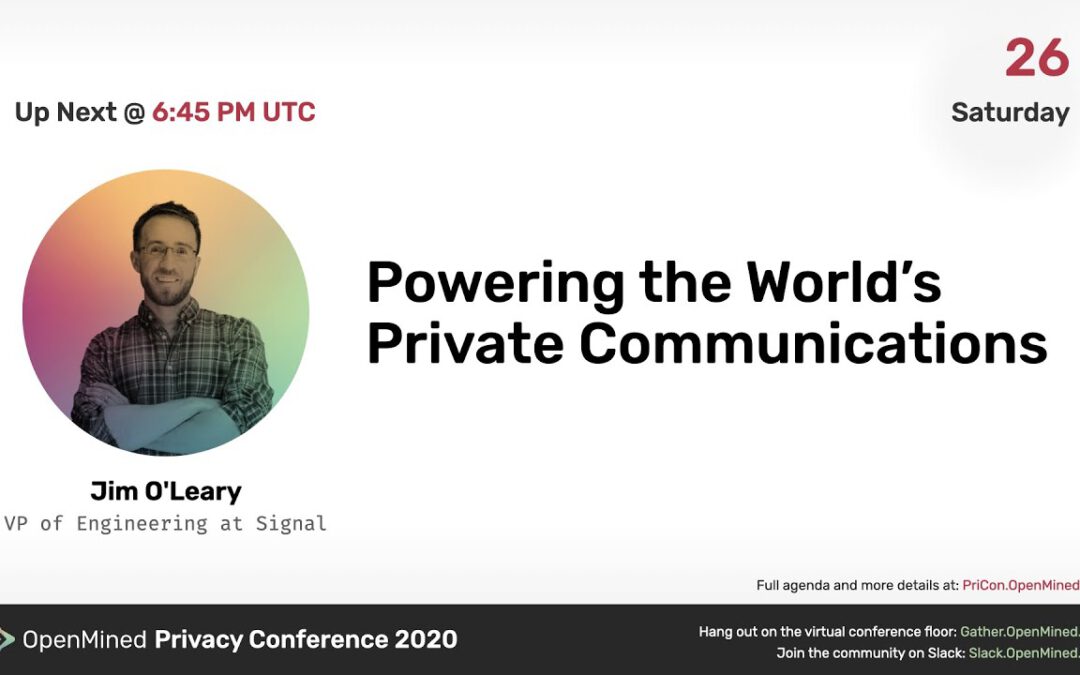 Up Next @ 6:45 PM UTC

26
Saturday

Powering the World's Private Communications

Jim O'Leary
VP of Engineering at Signal

Full agenda and more details at: PriCon.OpenMined

OpenMined Privacy Conference 2020

Hang out on the virtual conference floor: Gather.OpenMined.
Join the community on Slack: Slack.OpenMined.